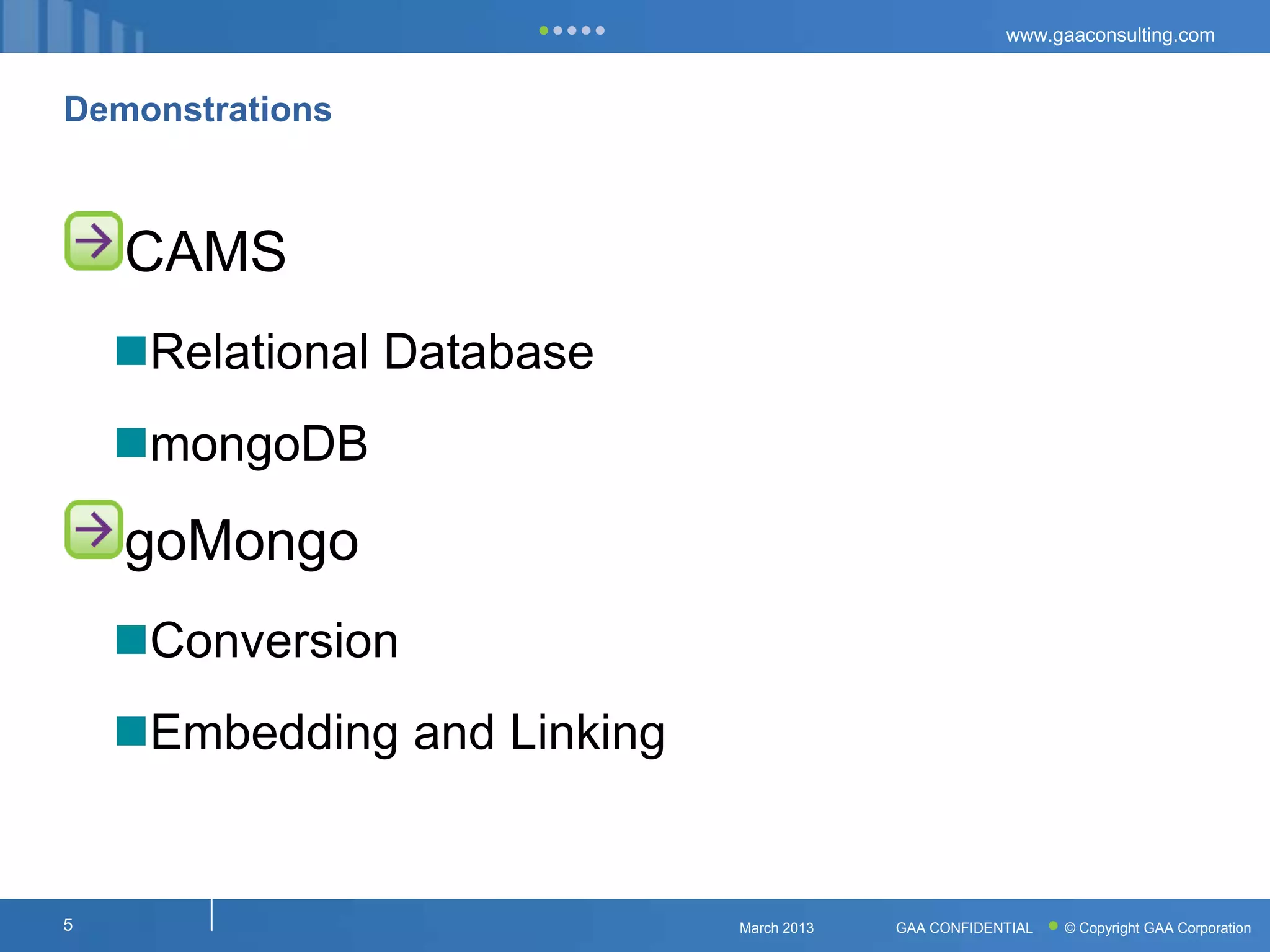 www.gaaconsulting.com

Demonstrations

CAMS

Relational Database

mongoDB

goMongo

Conversion

Embedding and Linking

5

March 2013

GAA CONFIDENTIAL

© Copyright GAA Corporation